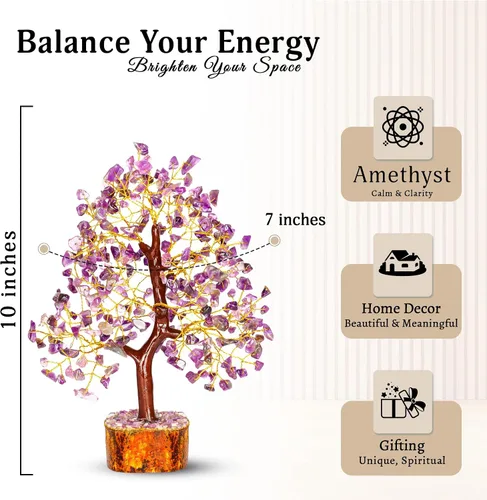 Balance Your Energy
Brighten Your Space

10 inches

7 inches

Amethyst
Calm & Clarity

Home Decor
Beautiful & Meaningful

Gifting
Unique, Spiritual